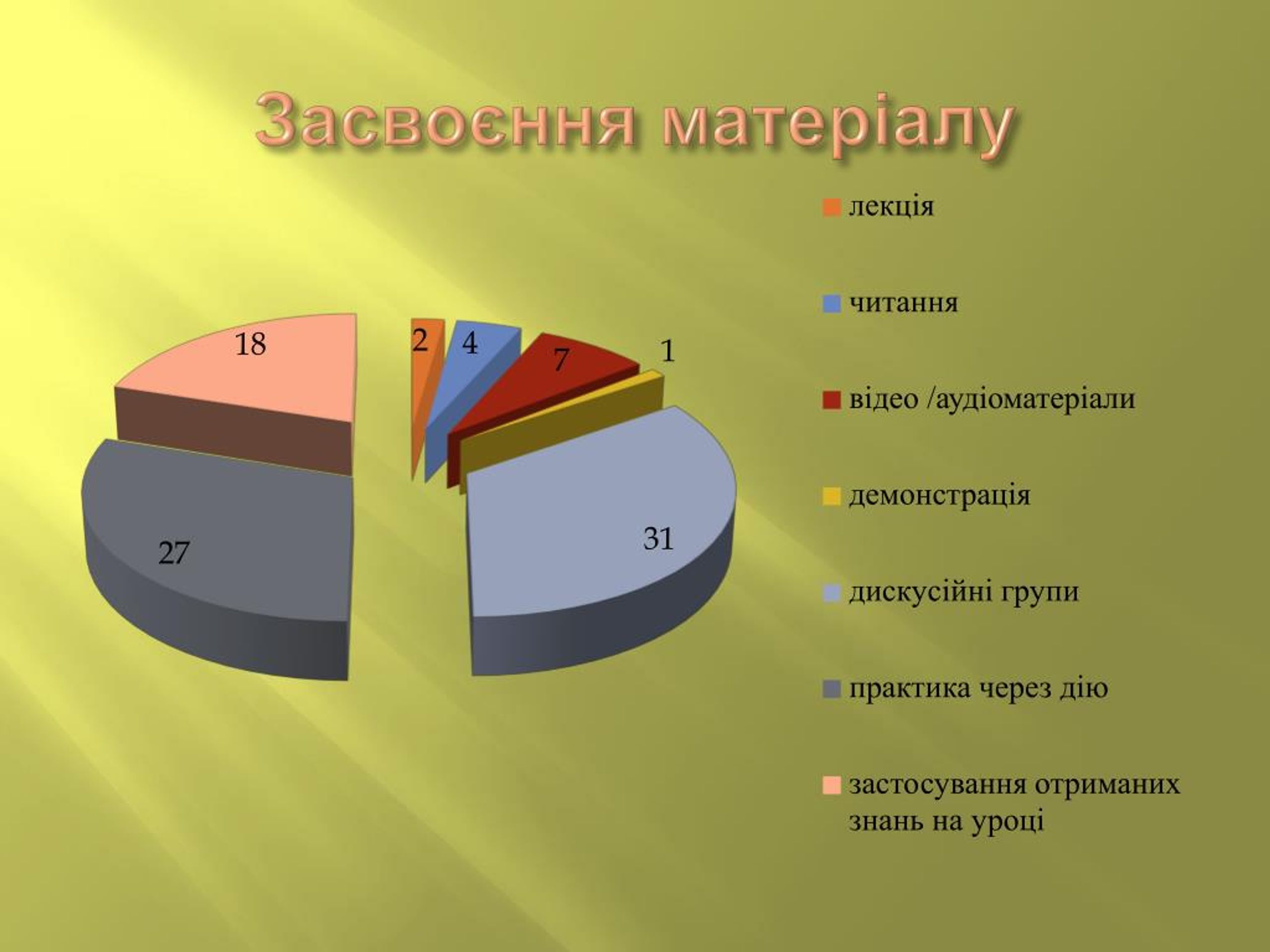 Засвоєння матеріалу

18
2
4
7
1
31
27

лекція
читання
відео /аудіоматеріали
демонстрація
дискусійні групи
практика через дію
застосування отриманих знань на уроці